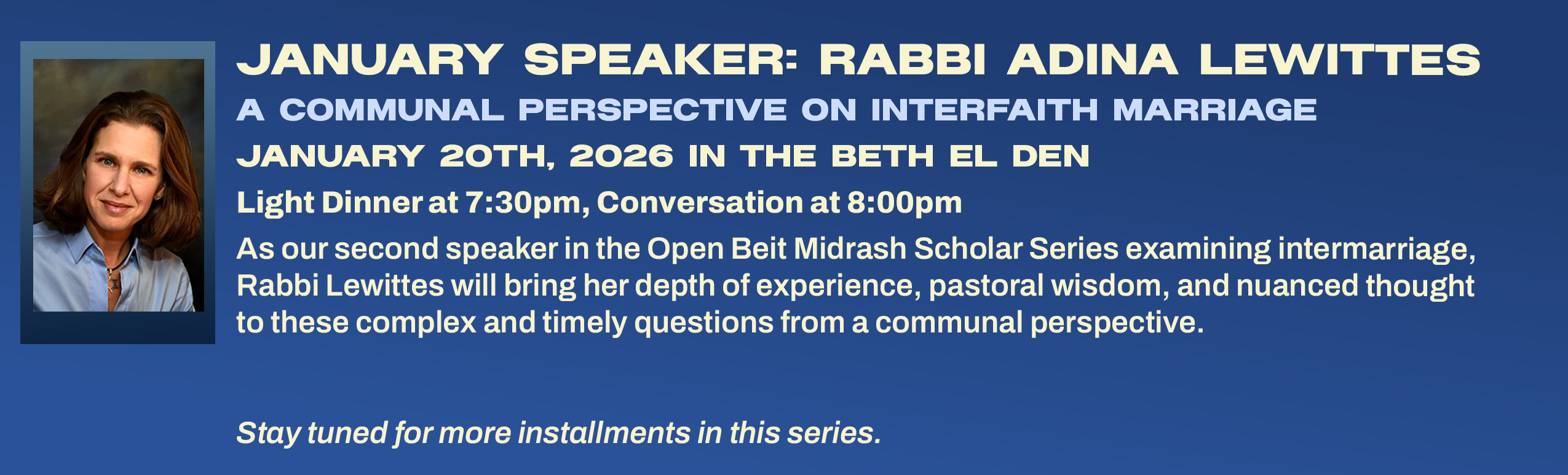 JANUARY SPEAKER: RABBI ADINA LEWITTES

A COMMUNAL PERSPECTIVE ON INTERFAITH MARRIAGE

JANUARY 20TH, 2026 IN THE BETH EL DEN

Light Dinner at 7:30pm, Conversation at 8:00pm

As our second speaker in the Open Beit Midrash Scholar Series examining intermarriage, Rabbi Lewittes will bring her depth of experience, pastoral wisdom, and nuanced thought to these complex and timely questions from a communal perspective.

Stay tuned for more installments in this series.